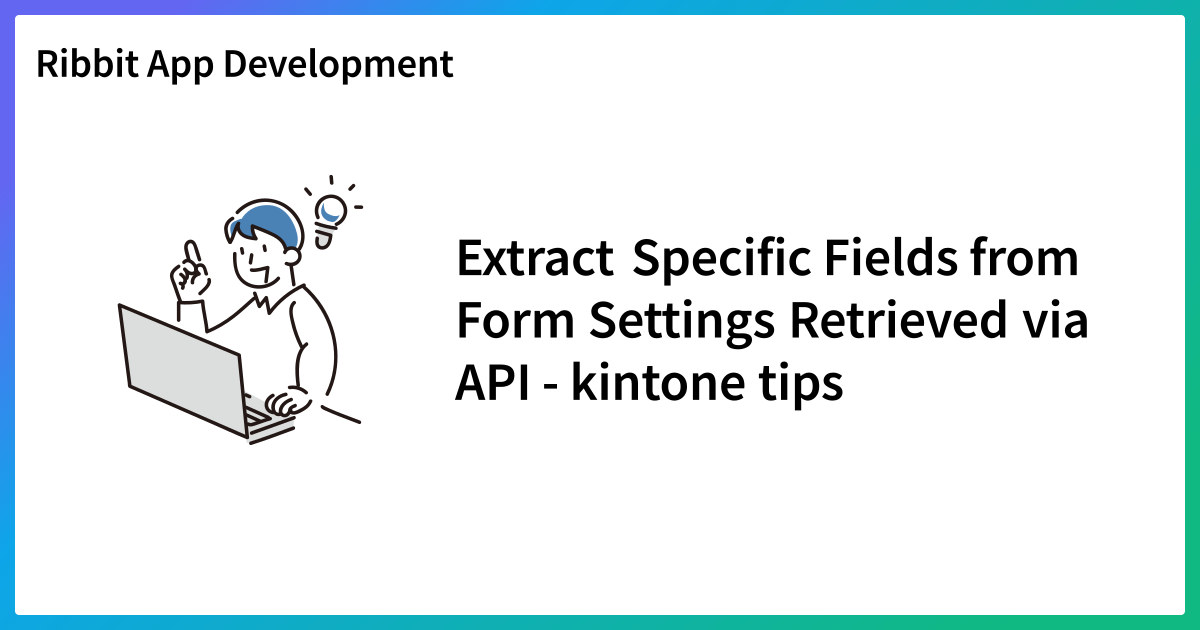 Ribbit App Development

Extract Specific Fields from Form Settings Retrieved via API - kintone tips